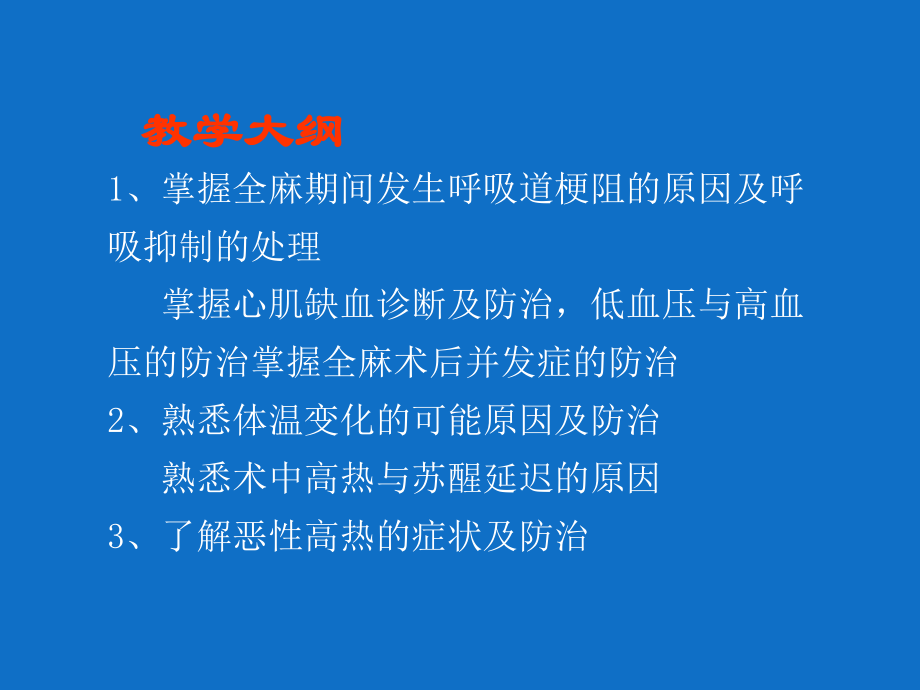 教学大纲

1、掌握全麻期间发生呼吸道梗阻的原因及呼吸抑制的处理

掌握心肌缺血诊断及防治，低血压与高血压的防治掌握全麻术后并发症的防治

2、熟悉体温变化的可能原因及防治

熟悉术中高热与苏醒延迟的原因

3、了解恶性高热的症状及防治